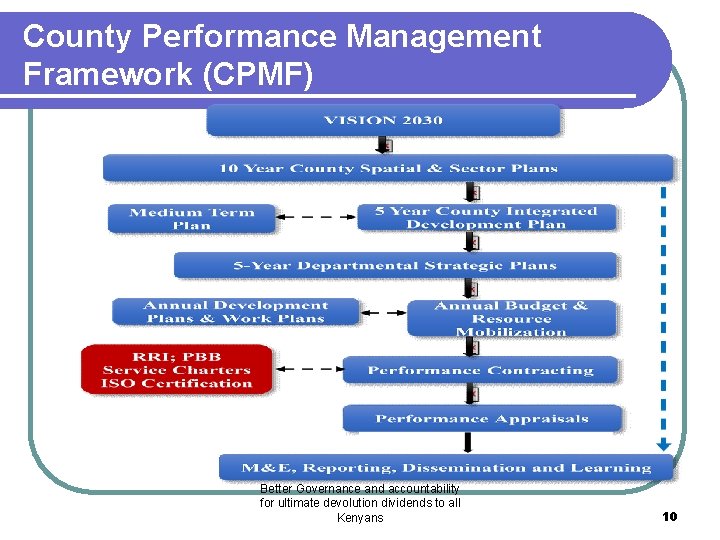 County Performance Management Framework (CPMF)

VISION 2030

10 Year County Spatial & Sector Plans

Medium Term Plan

5 Year County Integrated Development Plan

5-Year Departmental Strategic Plans

Annual Development Plans & Work Plans

Annual Budget & Resource Mobilization

RRI; PBB Service Charters ISO Certification

Performance Contracting

Performance Appraisals

M&E, Reporting, Dissemination and Learning

Better Governance and accountability for ultimate devolution dividends to all Kenyans

10